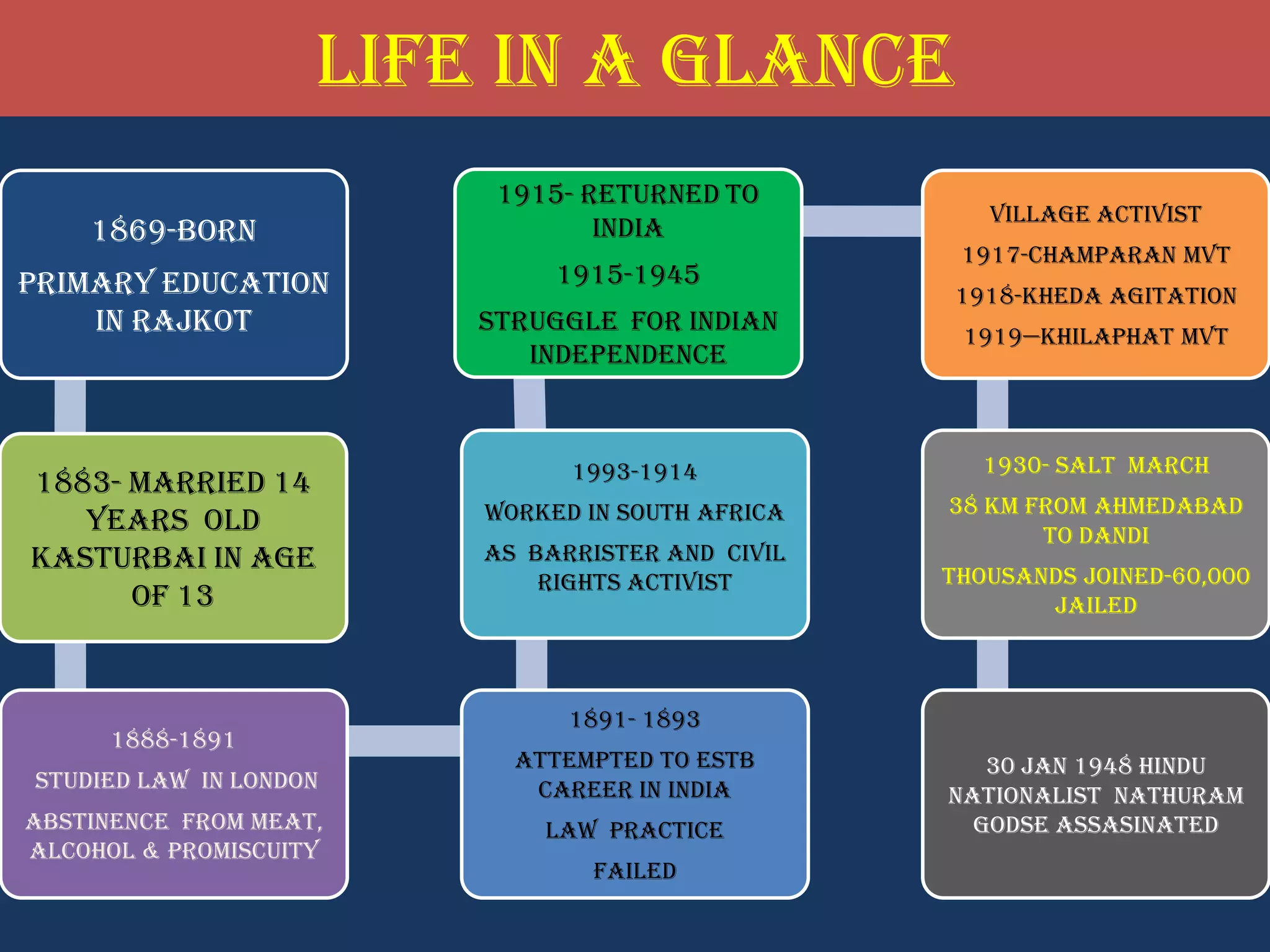 LIFE IN A GLANCE

1869-BORN

PRIMARY EDUCATION IN RAJKOT

1883- MARRIED 14 YEARS OLD KASTURBAI IN AGE OF 13

1888-1891

STUDIED LAW IN LONDON

ABSTINENCE FROM MEAT, ALCOHOL & PROMISCUITY

1891- 1893

ATTEMPTED TO ESTB CAREER IN INDIA

LAW PRACTICE

FAILED

1993-1914

WORKED IN SOUTH AFRICA

AS BARRISTER AND CIVIL RIGHTS ACTIVIST

1915- RETURNED TO INDIA

1915-1945

STRUGGLE FOR INDIAN INDEPENDENCE

VILLAGE ACTIVIST

1917-CHAMPARAN MVT

1918-KHEDA AGITATION

1919—KHILAPHAT MVT

1930- SALT MARCH

38 KM FROM AHMEDABAD TO DANDI

THOUSANDS JOINED-60,000 JAILED

30 JAN 1948 HINDU NATIONALIST NATHURAM GODSE ASSASINATED